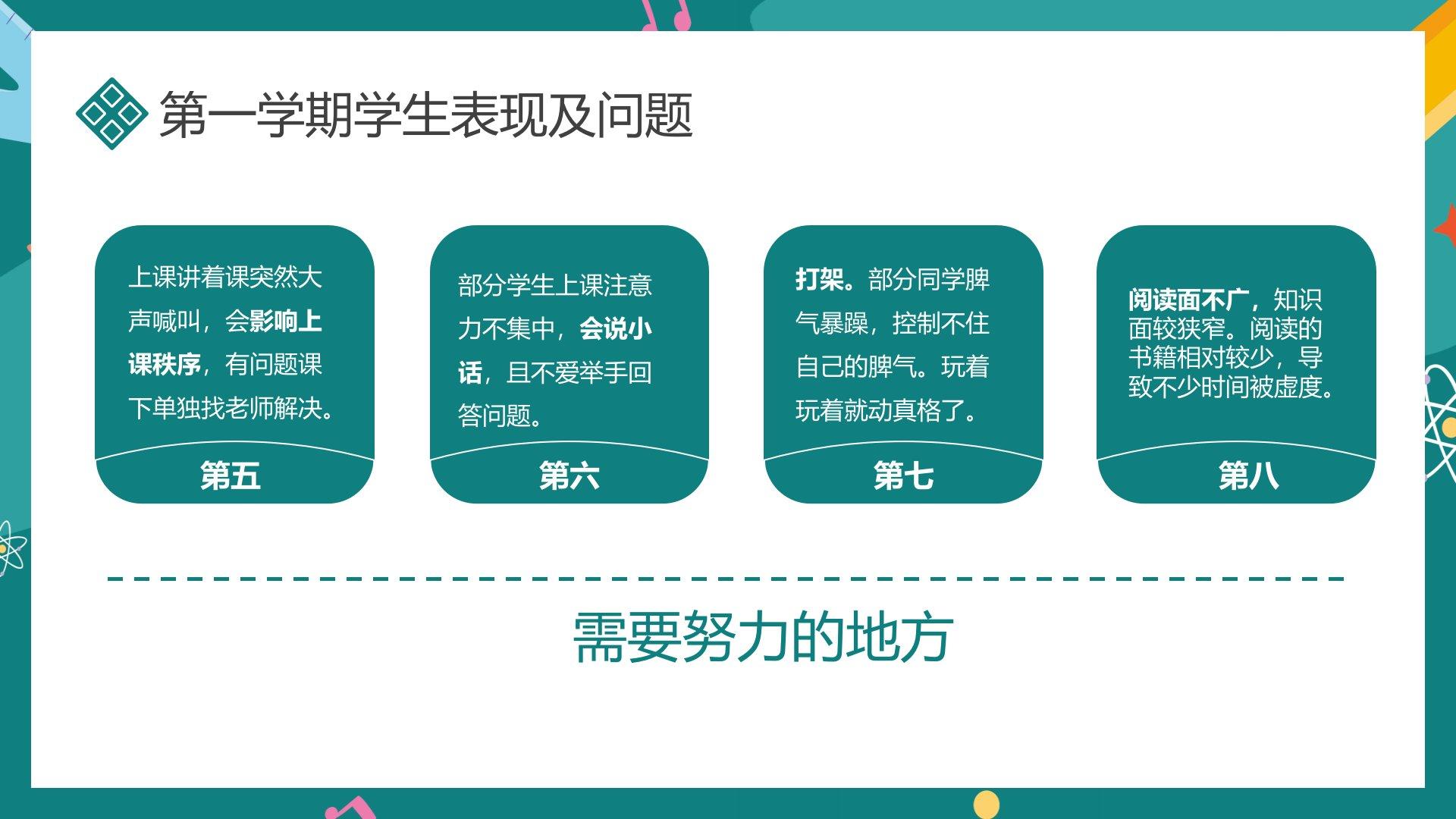 第一学期学生表现及问题

上课讲着课突然大声喊叫，会影响上课秩序，有问题课下单独找老师解决。

第五

部分学生上课注意力不集中，会说小话，且不爱举手回答问题。

第六

打架。部分同学脾气暴躁，控制不住自己的脾气。玩着玩着就动真格了。

第七

阅读面不广，知识面较狭窄。阅读的书籍相对较少，导致不少时间被虚度。

第八

需要努力的地方